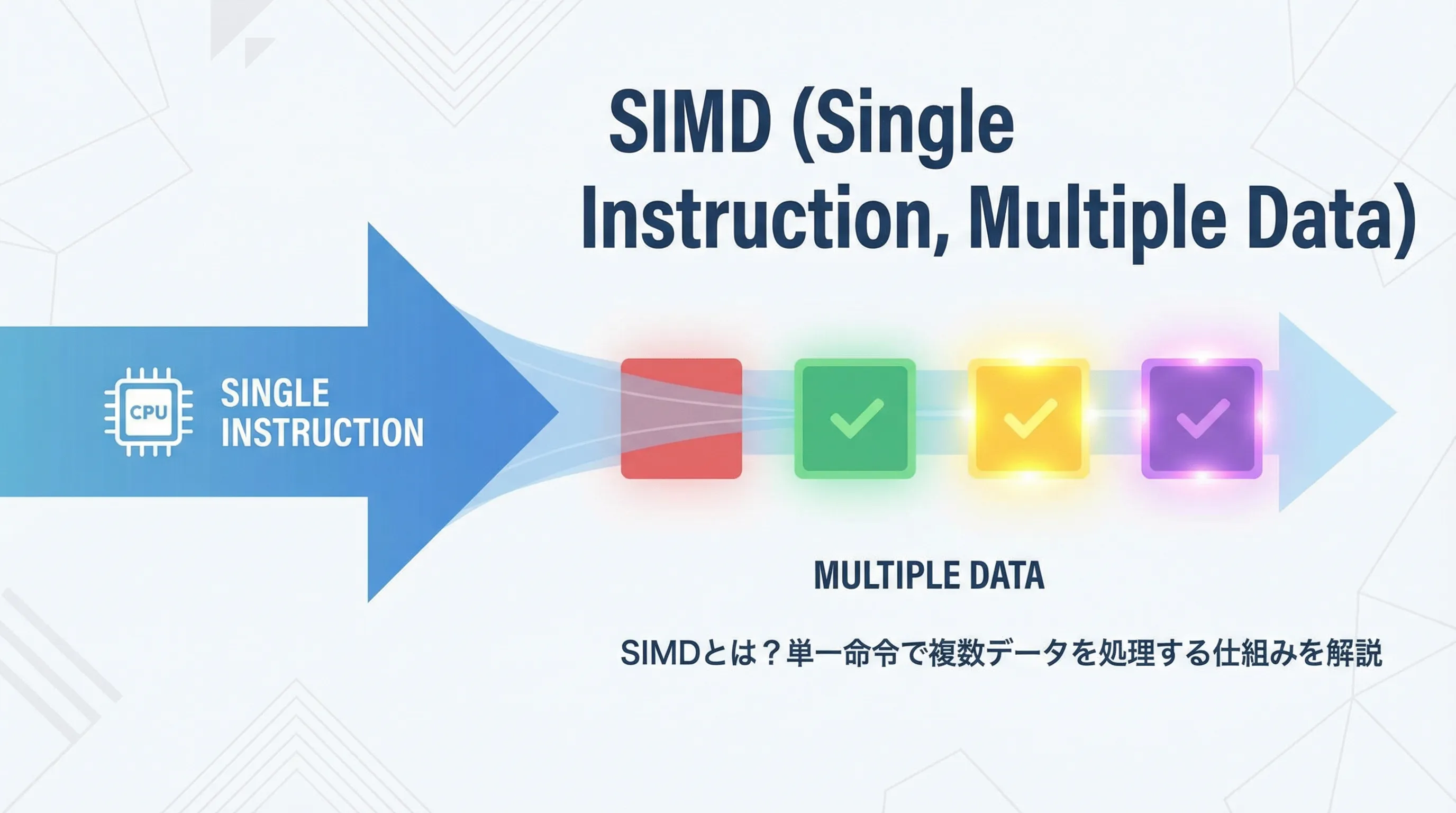 SIMD (Single Instruction, Multiple Data)

CPU

SINGLE INSTRUCTION

MULTIPLE DATA

SIMDとは？単一命令で複数データを処理する仕組みを解説